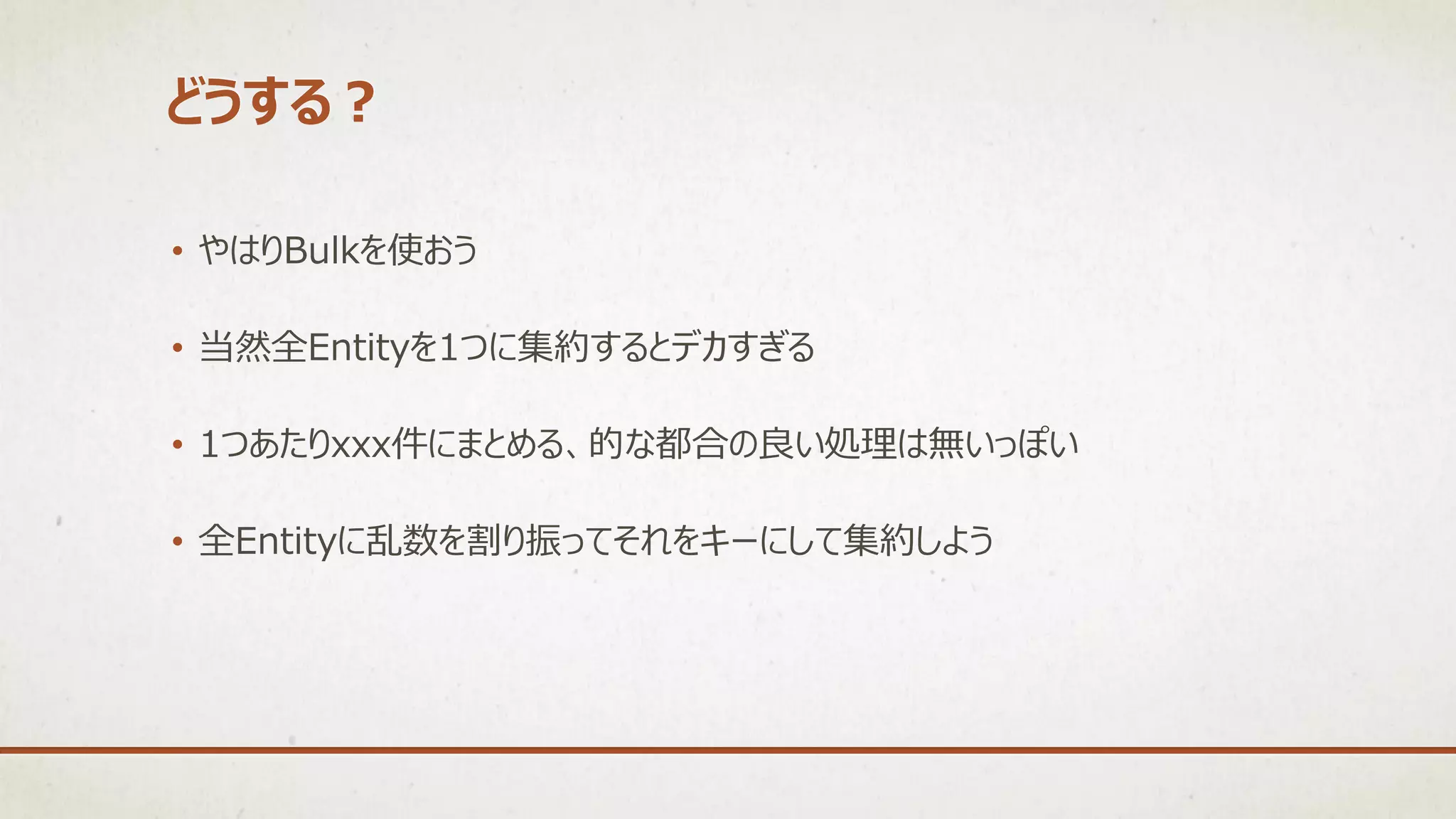 どうする？

• やはりBulkを使おう

• 当然全Entityを1つに集約するとデカすぎる

• 1つあたりxxx件にまとめる、的な都合の良い処理は無いっぽい

• 全Entityに乱数を割り振ってそれをキーにして集約しよう